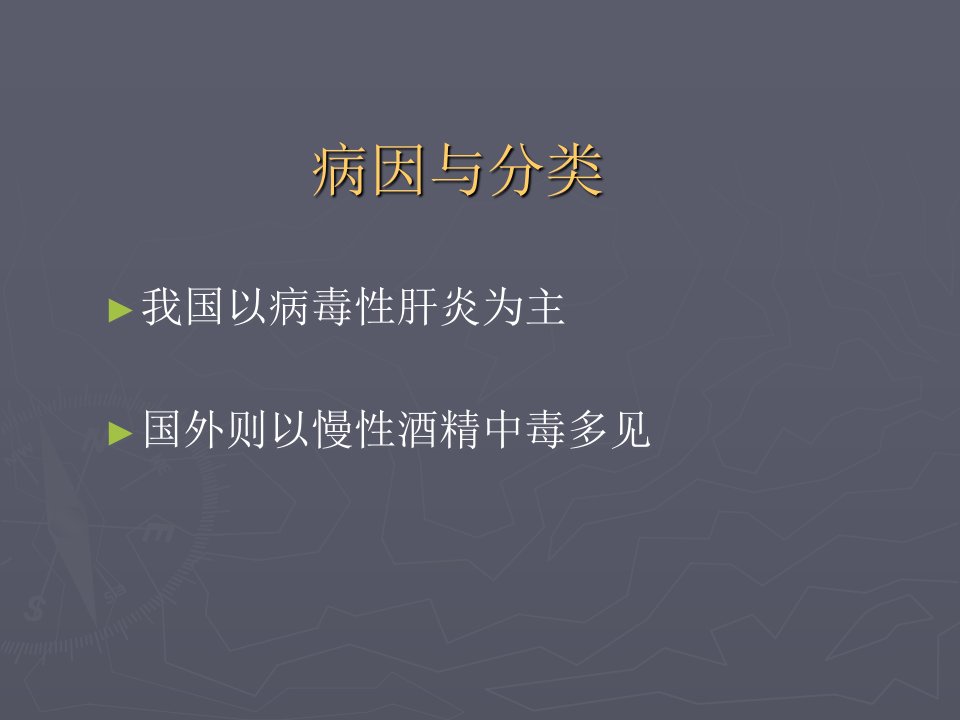 病因与分类

►我国以病毒性肝炎为主

►国外则以慢性酒精中毒多见